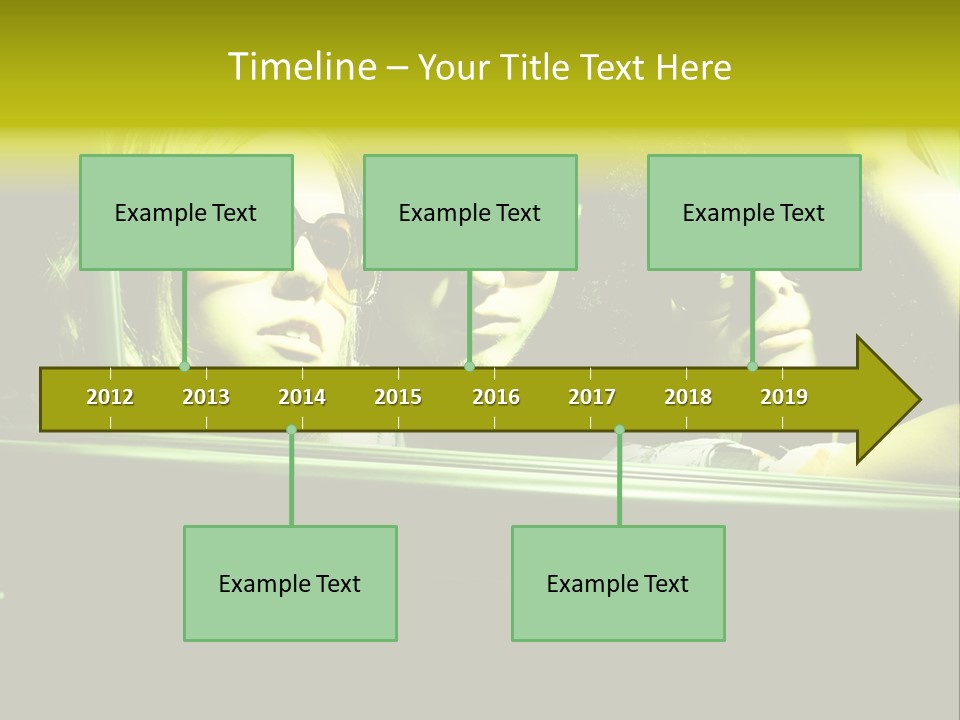 Timeline – Your Title Text Here

Example Text

Example Text

Example Text

2012 2013 2014 2015 2016 2017 2018 2019

Example Text

Example Text